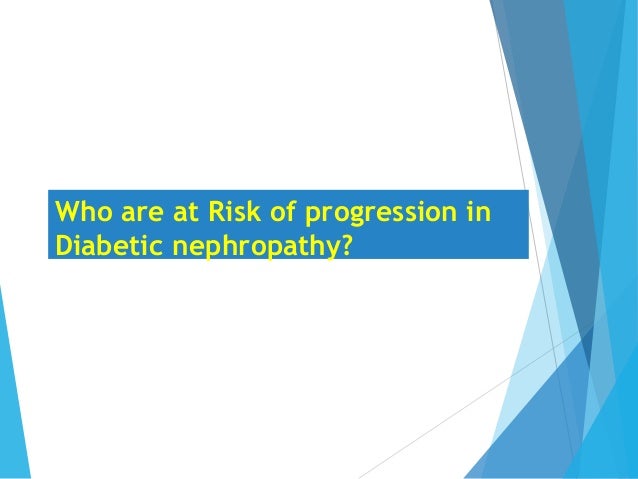 Who are at Risk of progression in Diabetic nephropathy?